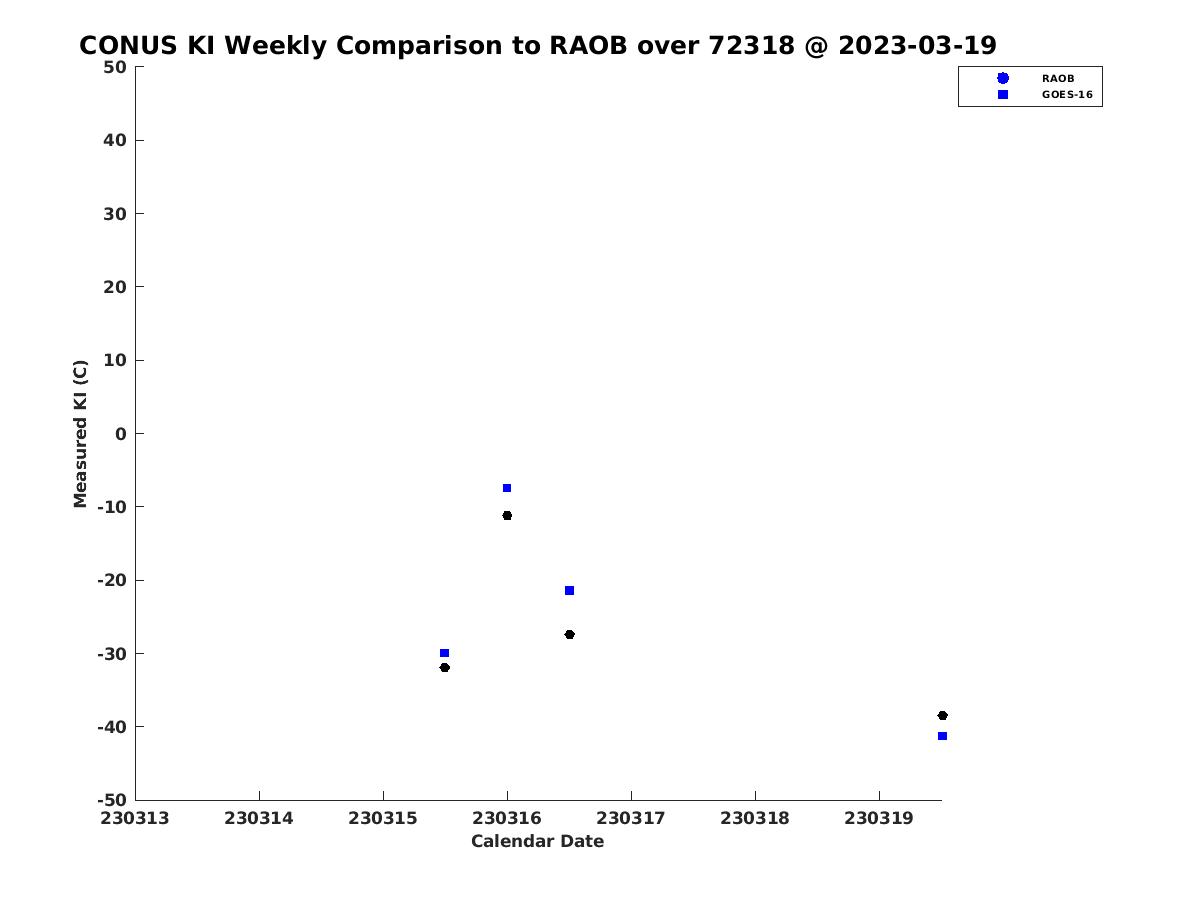 CONUS KI Weekly Comparison to RAOB over 72318 @ 2023-03-19

RAOB
GOES-16

Measured KI (C)

50
40
30
20
10
0
-10
-20
-30
-40
-50

230313 230314 230315 230316 230317 230318 230319

Calendar Date